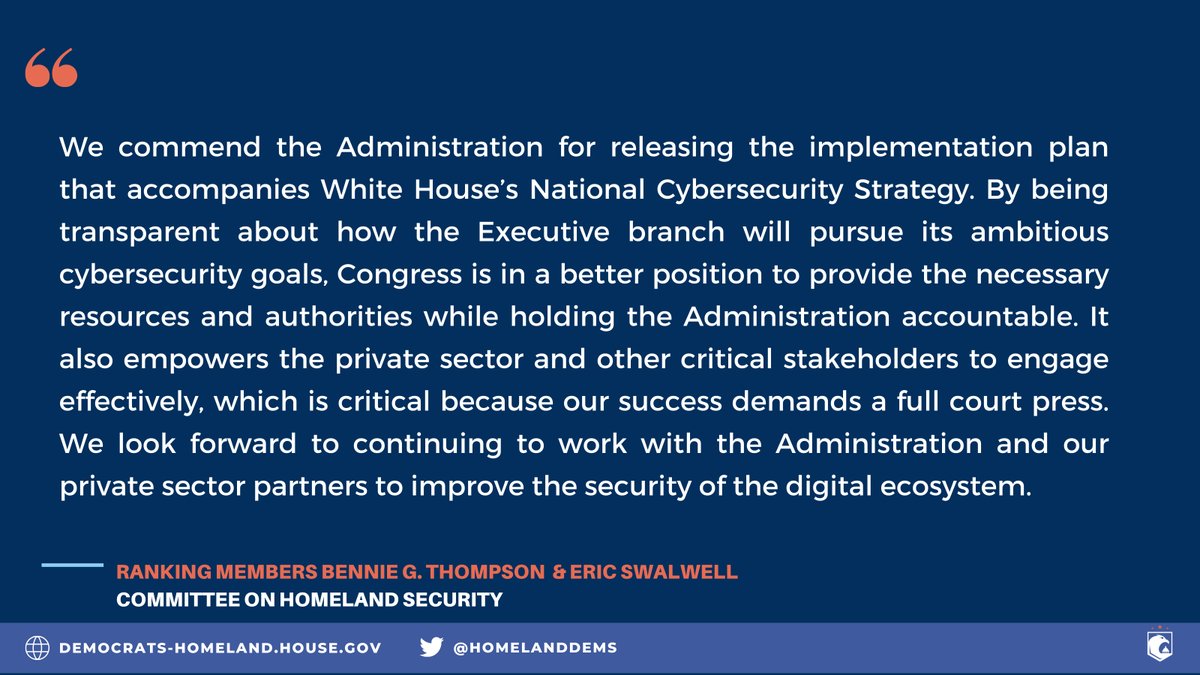 “

We commend the Administration for releasing the implementation plan that accompanies White House’s National Cybersecurity Strategy. By being transparent about how the Executive branch will pursue its ambitious cybersecurity goals, Congress is in a better position to provide the necessary resources and authorities while holding the Administration accountable. It also empowers the private sector and other critical stakeholders to engage effectively, which is critical because our success demands a full court press. We look forward to continuing to work with the Administration and our private sector partners to improve the security of the digital ecosystem.

RANKING MEMBERS BENNIE G. THOMPSON & ERIC SWALWELL
COMMITTEE ON HOMELAND SECURITY

DEMOCRATS-HOMELAND.HOUSE.GOV @HOMELANDDEMS